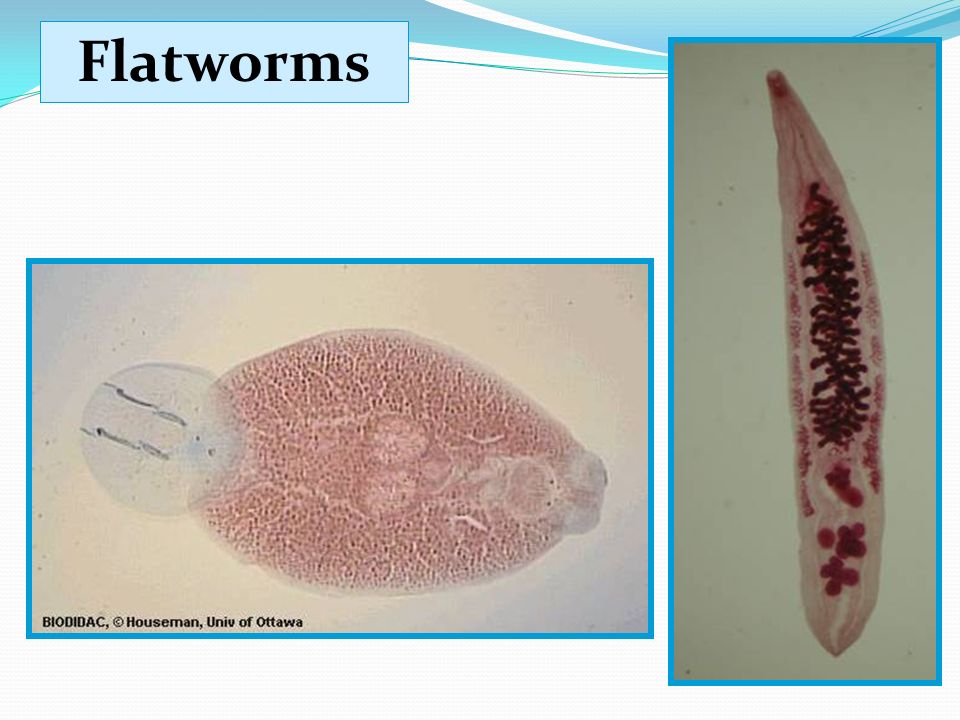 Flatworms

BIODIDAC, © Houseman, Univ of Ottawa